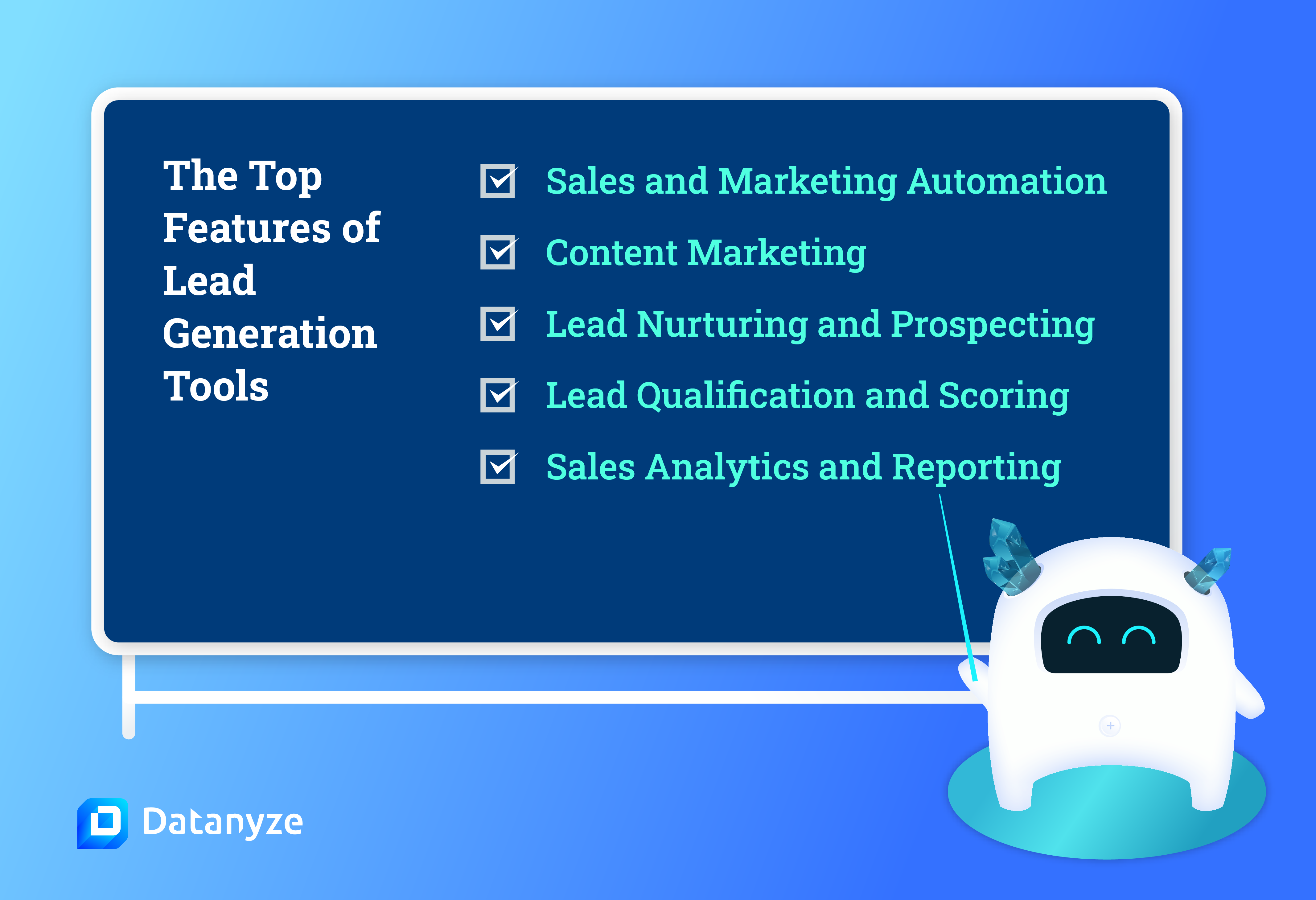 The Top Features of Lead Generation Tools

Sales and Marketing Automation

Content Marketing

Lead Nurturing and Prospecting

Lead Qualification and Scoring

Sales Analytics and Reporting

Datanyze